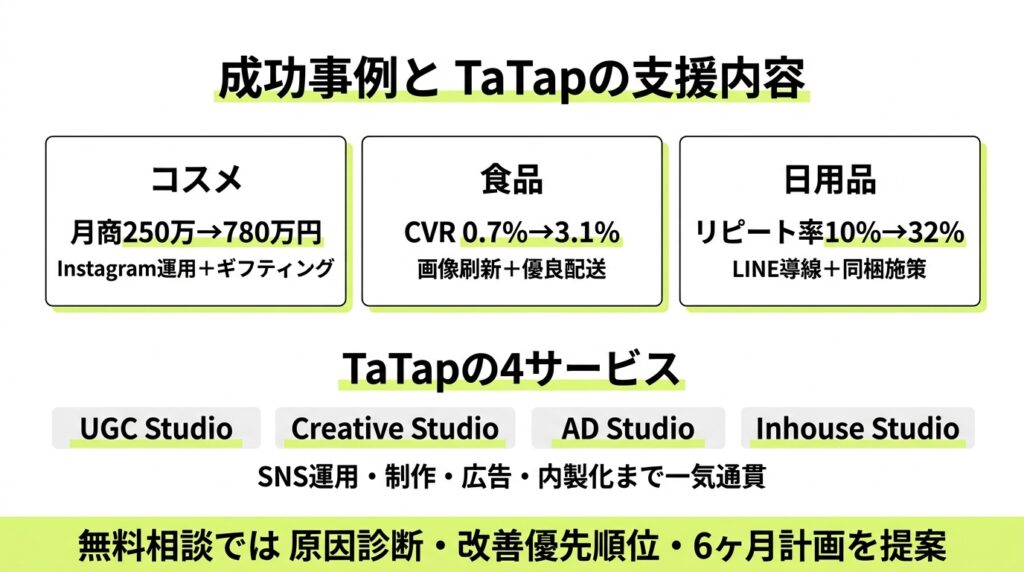 成功事例と TaTapの支援内容

コスメ
月商250万→780万円
Instagram運用＋ギフティング

食品
CVR 0.7%→3.1%
画像刷新＋優良配送

日用品
リピート率10%→32%
LINE導線＋同梱施策

TaTapの4サービス

UGC Studio
Creative Studio
AD Studio
Inhouse Studio

SNS運用・制作・広告・内製化まで一気通貫

無料相談では 原因診断・改善優先順位・6ヶ月計画を提案